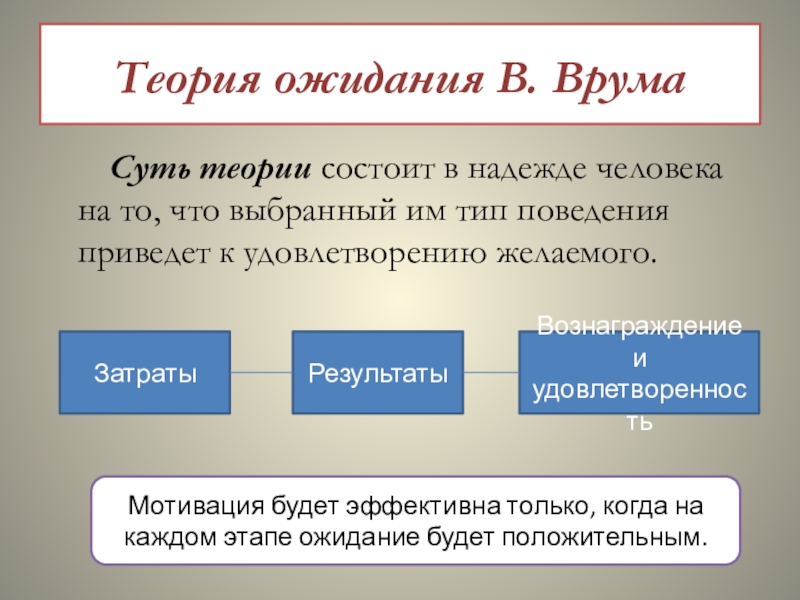 Теория ожидания В. Врума

Суть теории состоит в надежде человека на то, что выбранный им тип поведения приведет к удовлетворению желаемого.

Затраты

Результаты

Вознаграждение и удовлетворенность

Мотивация будет эффективна только, когда на каждом этапе ожидание будет положительным.